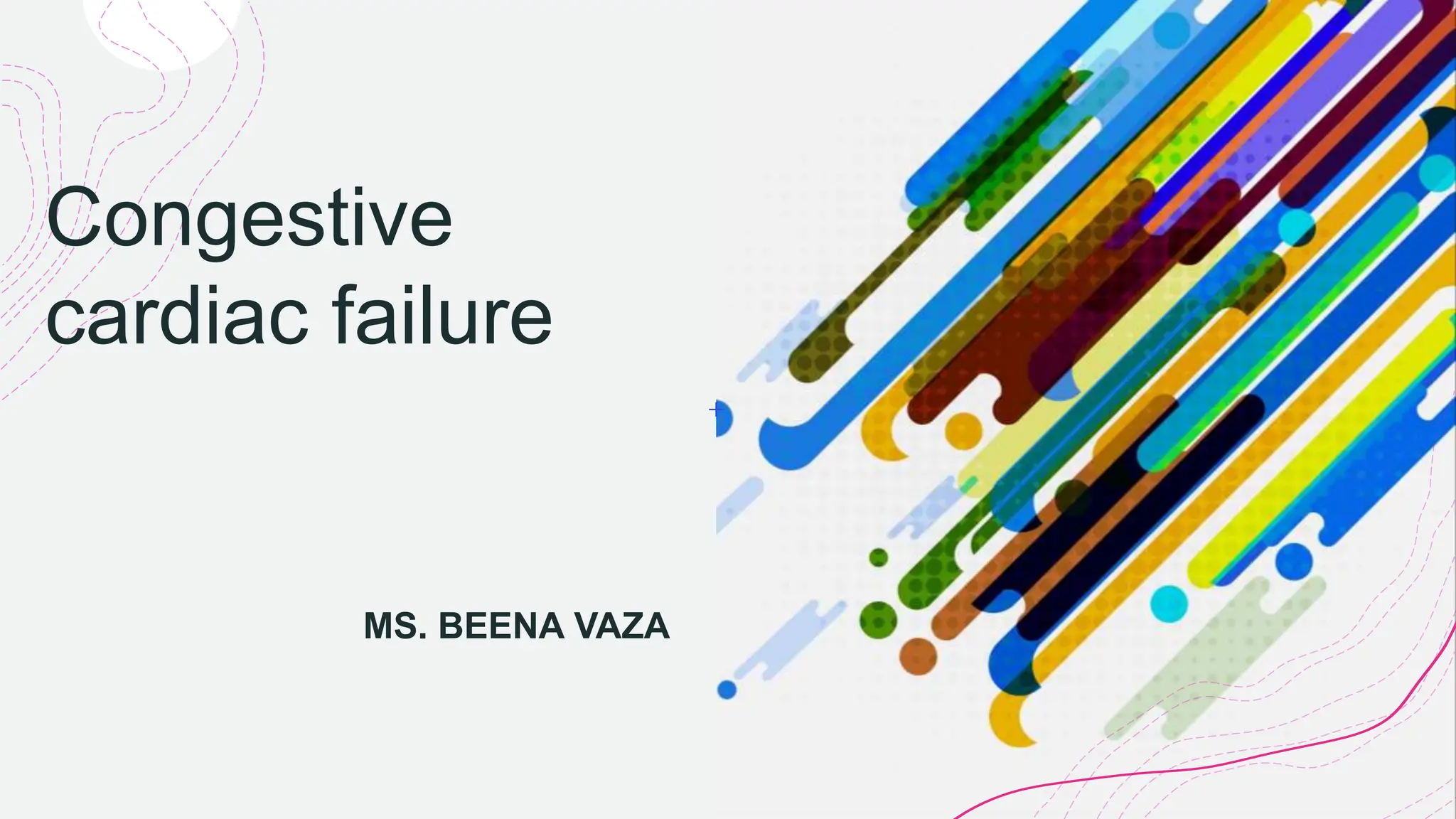 Congestive cardiac failure

MS. BEENA VAZA